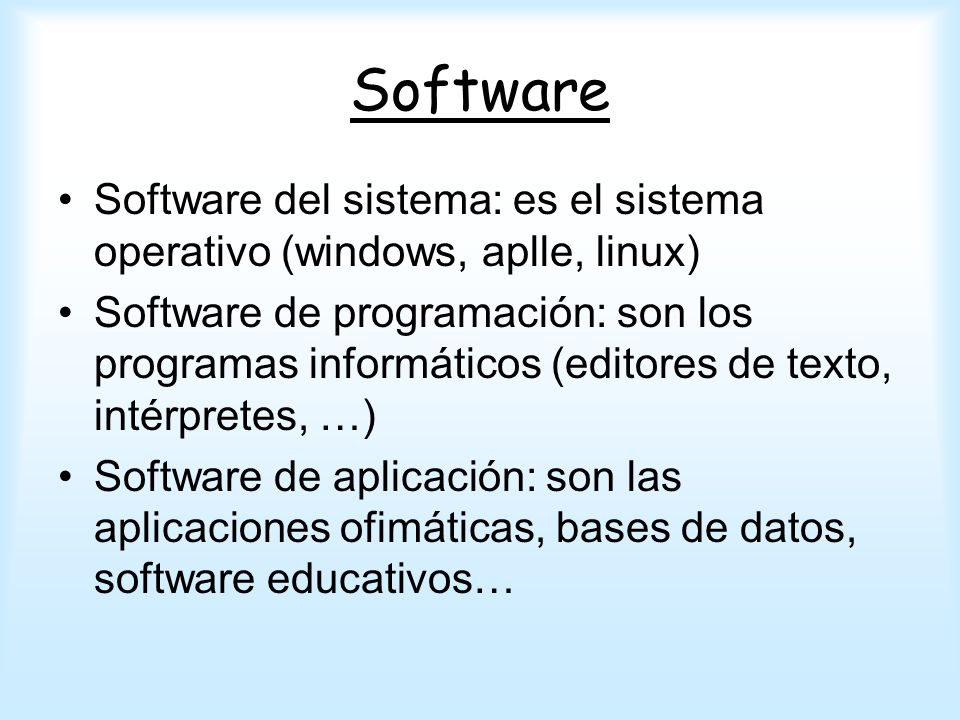 Software

• Software del sistema: es el sistema operativo (windows, aplle, linux)
• Software de programación: son los programas informáticos (editores de texto, intérpretes, …)
• Software de aplicación: son las aplicaciones ofimáticas, bases de datos, software educativos…